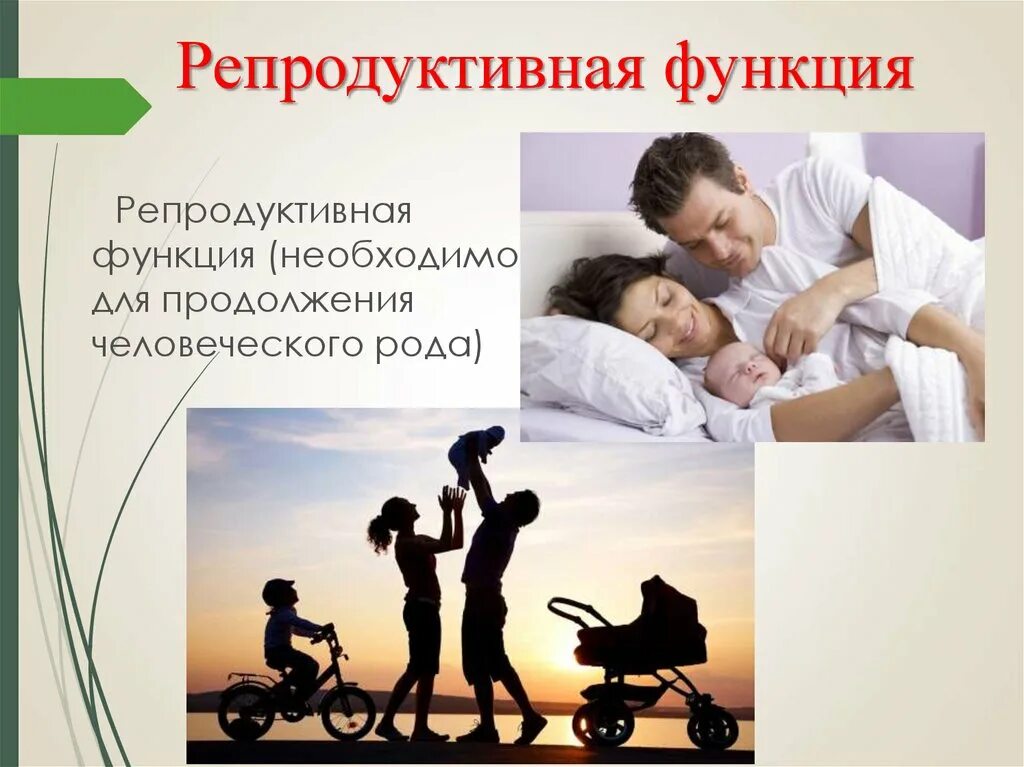 Репродуктивная функция

Репродуктивная функция (необходимо для продолжения человеческого рода)